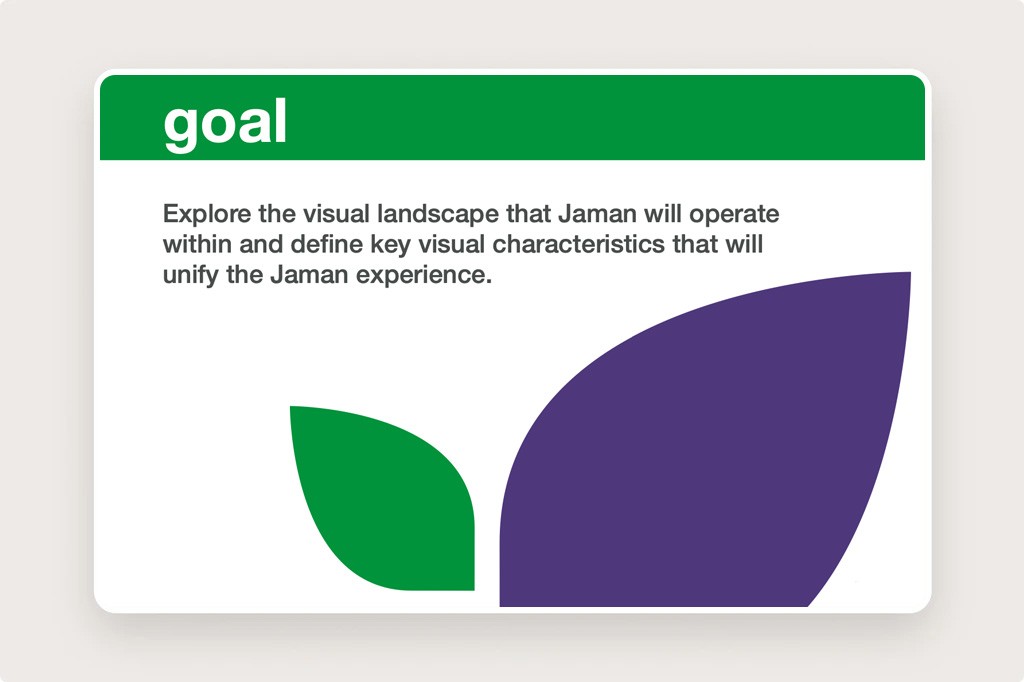 goal

Explore the visual landscape that Jaman will operate within and define key visual characteristics that will unify the Jaman experience.